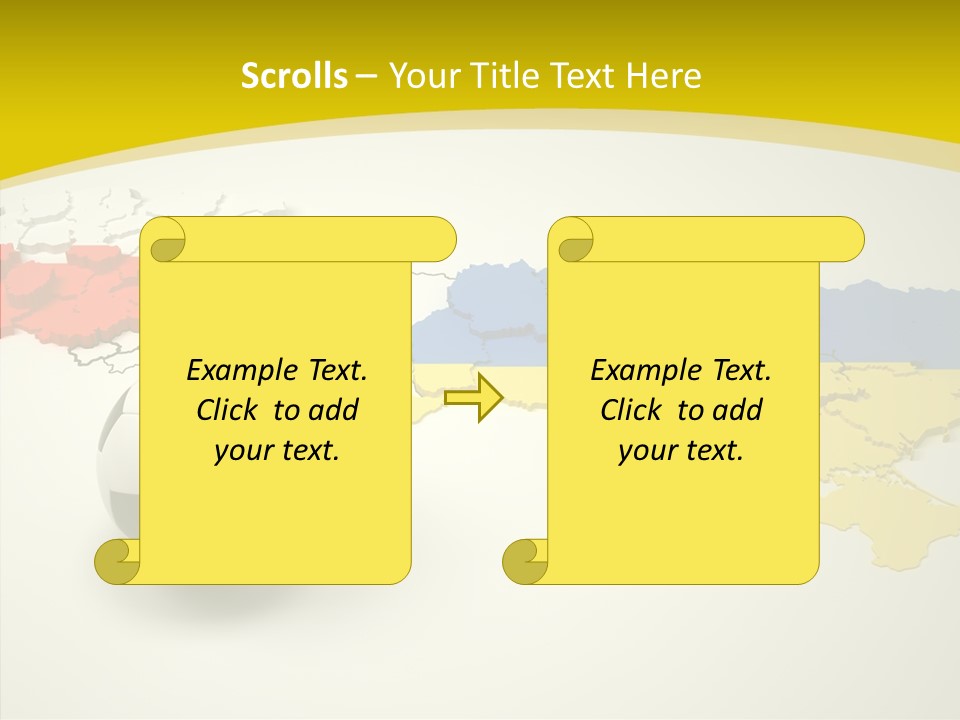 Scrolls – Your Title Text Here

Example Text. Click to add your text.

Example Text. Click to add your text.